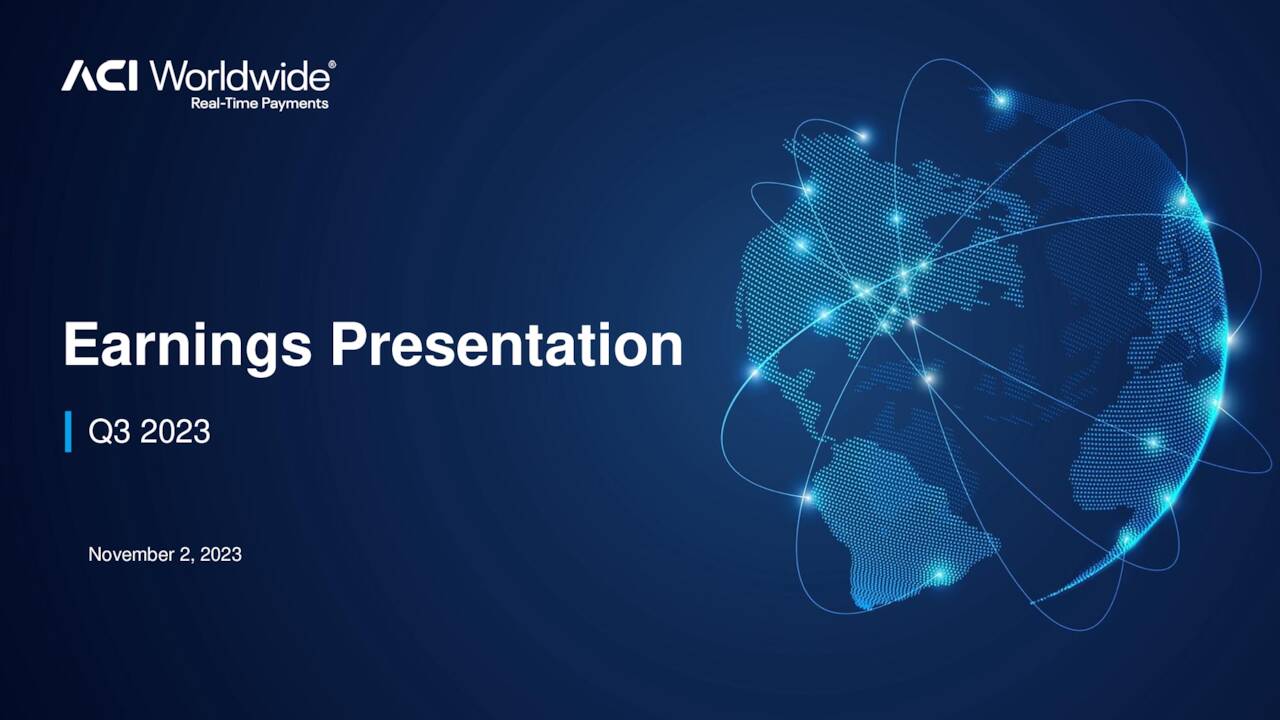 ACI Worldwide®
Real-Time Payments

Earnings Presentation

Q3 2023

November 2, 2023